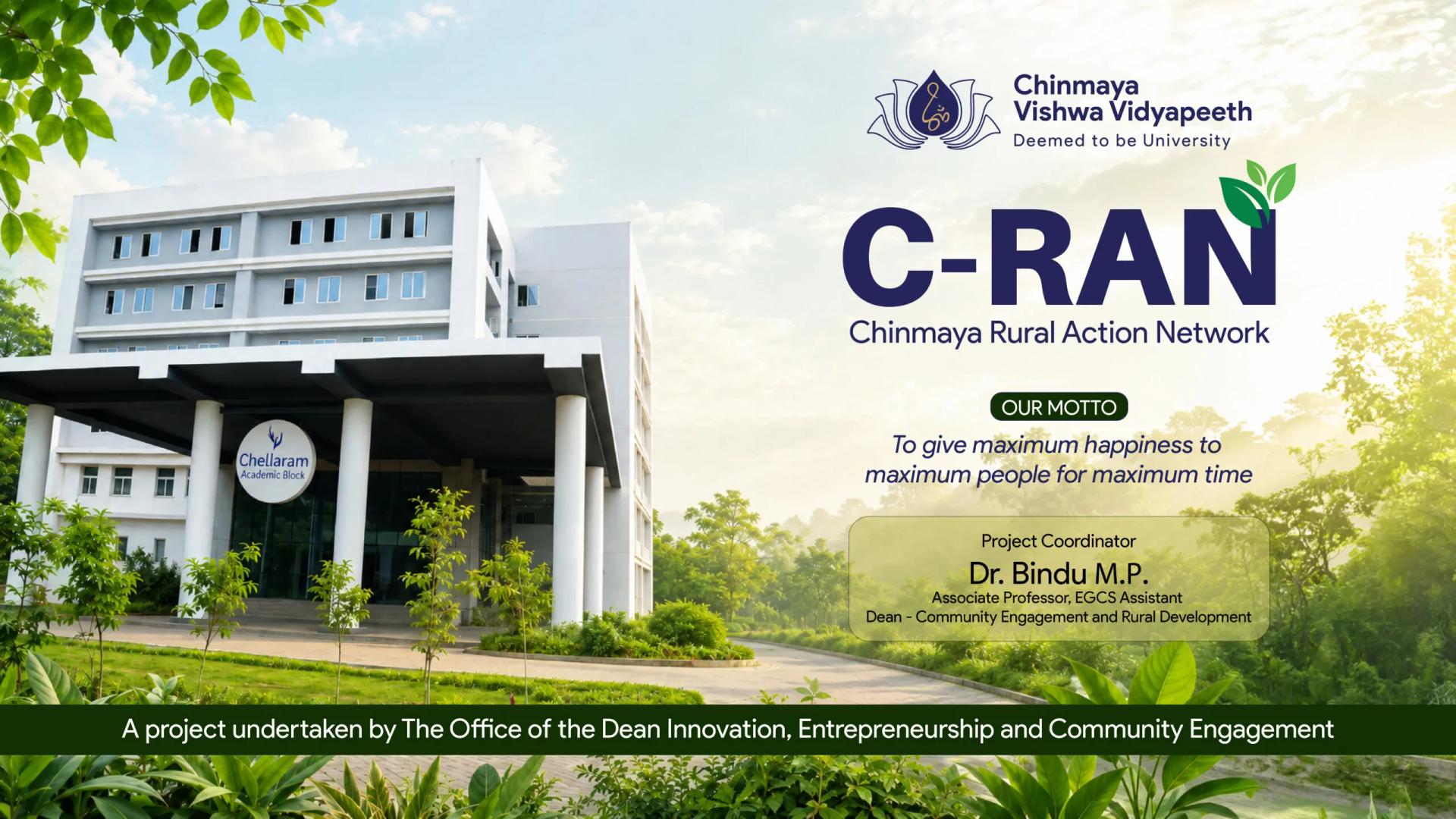 Chellaram
Academic Block

Chinmaya
Vishwa Vidyapeeth
Deemed to be University

C-RAN
Chinmaya Rural Action Network

OUR MOTTO

To give maximum happiness to maximum people for maximum time

Project Coordinator
Dr. Bindu M.P.
Associate Professor, EGCS Assistant
Dean - Community Engagement and Rural Development

A project undertaken by The Office of the Dean Innovation, Entrepreneurship and Community Engagement